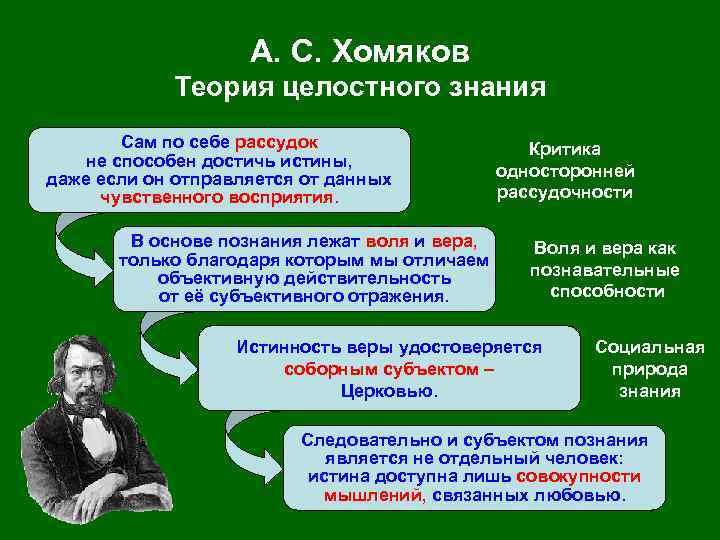 А. С. Хомяков
Теория целостного знания

Сам по себе рассудок не способен достичь истины, даже если он отправляется от данных чувственного восприятия.

Критика односторонней рассудочности

В основе познания лежат воля и вера, только благодаря которым мы отличаем объективную действительность от её субъективного отражения.

Воля и вера как познавательные способности

Истинность веры удостоверяется соборным субъектом – Церковью.

Социальная природа знания

Следовательно и субъектом познания является не отдельный человек: истина доступна лишь совокупности мышлений, связанных любовью.